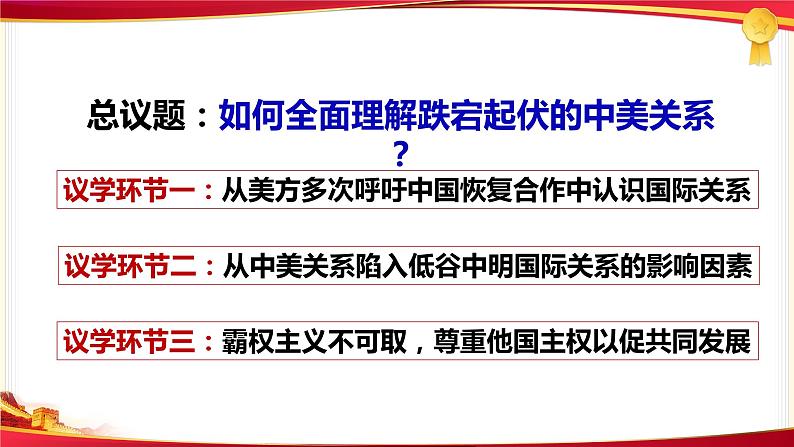 总议题：如何全面理解跌宕起伏的中美关系？

议学环节一：从美方多次呼吁中国恢复合作中认识国际关系

议学环节二：从中美关系陷入低谷中明国际关系的影响因素

议学环节三：霸权主义不可取，尊重他国主权以促共同发展